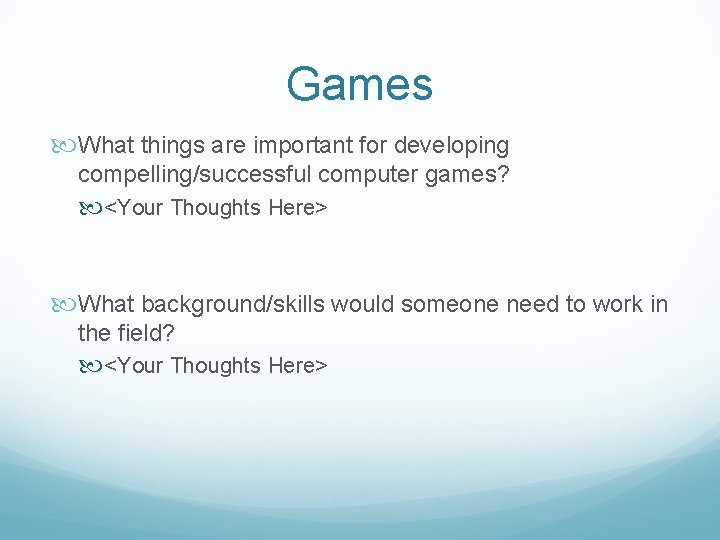 Games

What things are important for developing compelling/successful computer games?

<Your Thoughts Here>

What background/skills would someone need to work in the field?

<Your Thoughts Here>